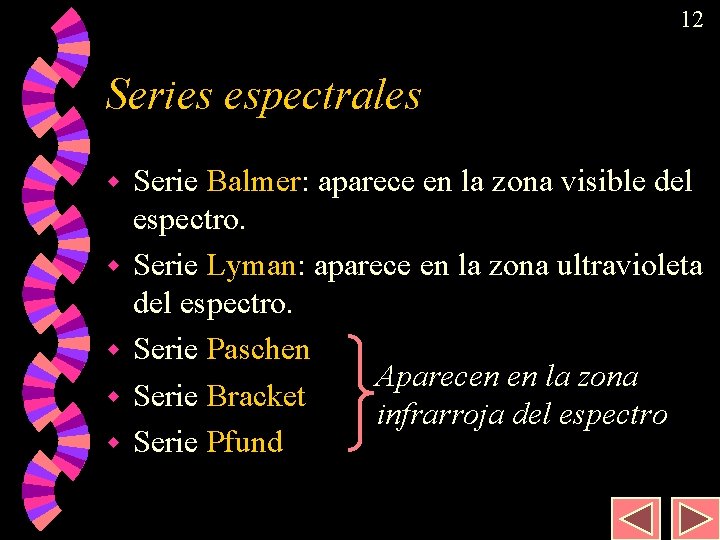 12

Series espectrales

Serie Balmer: aparece en la zona visible del espectro.

Serie Lyman: aparece en la zona ultravioleta del espectro.

Serie Paschen

Serie Bracket

Serie Pfund

Aparecen en la zona infrarroja del espectro